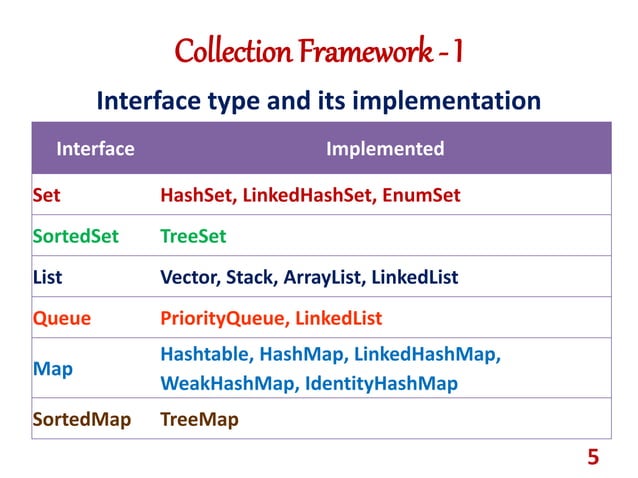 Collection Framework - 1

Interface type and its implementation

| Interface | Implemented |
|---|---|
| Set | HashSet, LinkedHashSet, EnumSet |
| SortedSet | TreeSet |
| List | Vector, Stack, ArrayList, LinkedList |
| Queue | PriorityQueue, LinkedList |
| Map | Hashtable, HashMap, LinkedHashMap, WeakHashMap, IdentityHashMap |
| SortedMap | TreeMap |

5